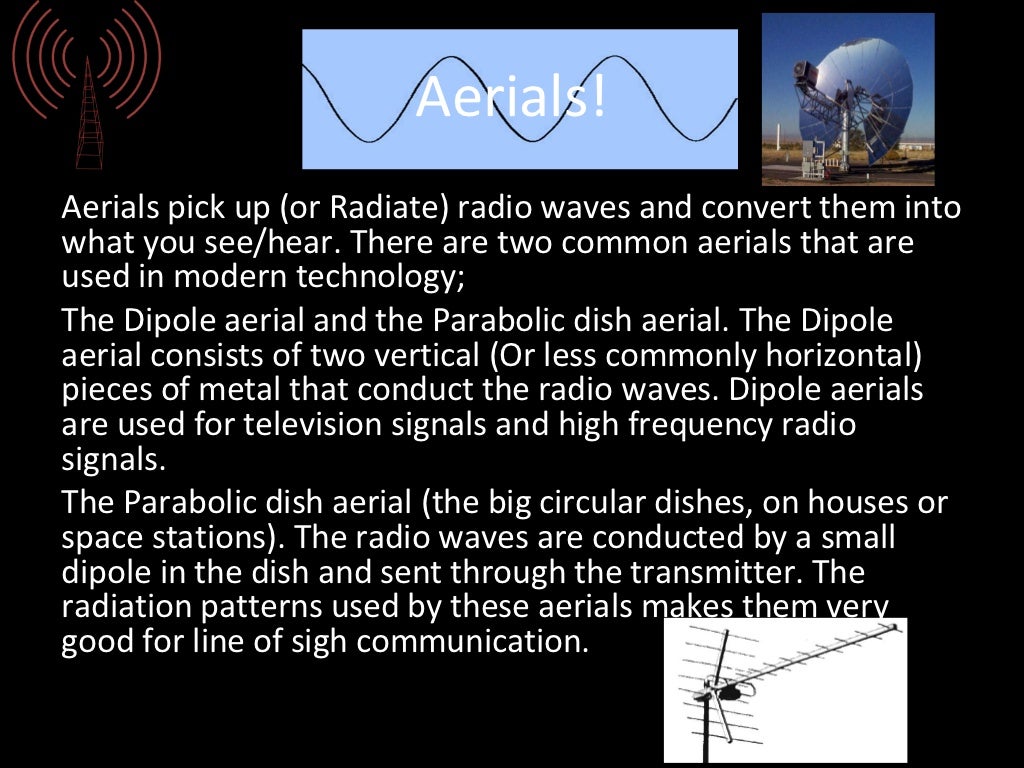 Aerials!

Aerials pick up (or Radiate) radio waves and convert them into what you see/hear. There are two common aerials that are used in modern technology;

The Dipole aerial and the Parabolic dish aerial. The Dipole aerial consists of two vertical (Or less commonly horizontal) pieces of metal that conduct the radio waves. Dipole aerials are used for television signals and high frequency radio signals.

The Parabolic dish aerial (the big circular dishes, on houses or space stations). The radio waves are conducted by a small dipole in the dish and sent through the transmitter. The radiation patterns used by these aerials makes them very good for line of sigh communication.